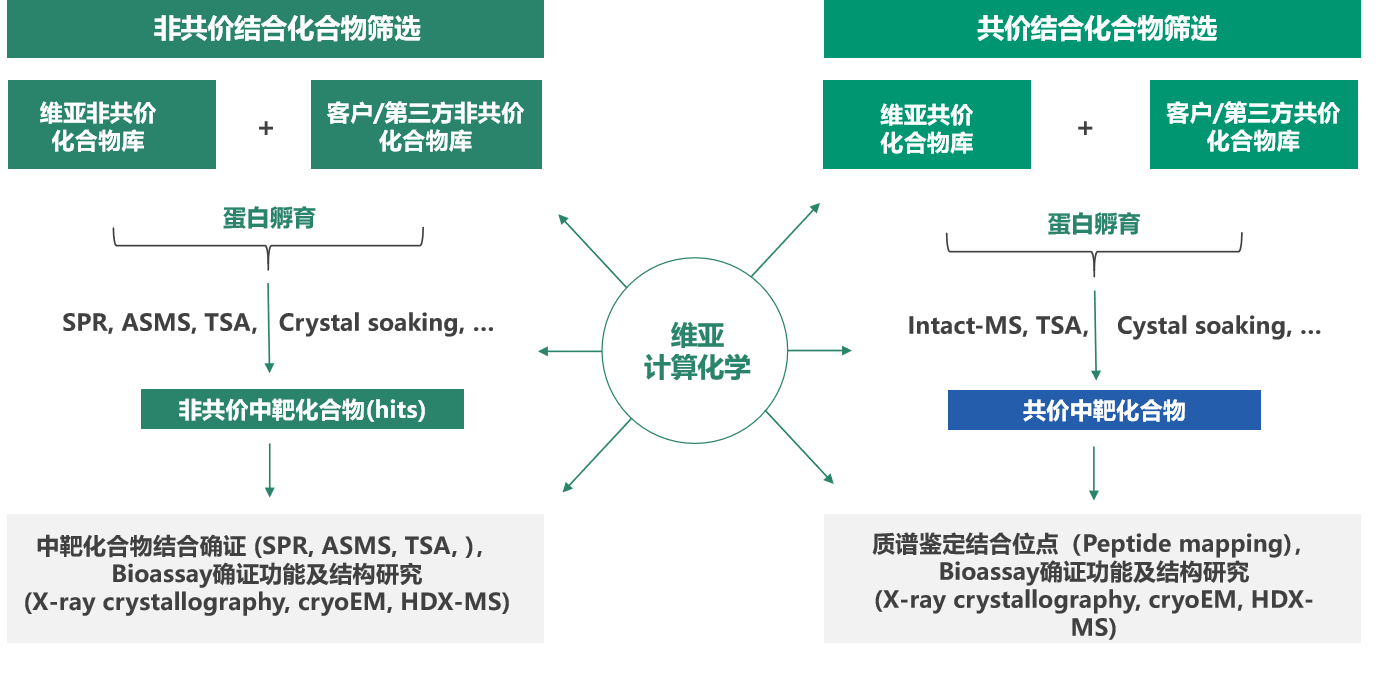 非共价结合化合物筛选

维亚非共价化合物库

+

客户/第三方非共价化合物库

蛋白孵育

SPR, ASMS, TSA, Crystal soaking, ...

非共价中靶化合物(hits)

中靶化合物结合确证 (SPR, ASMS, TSA, )，Bioassay确证功能及结构研究 (X-ray crystallography, cryoEM, HDX-MS)

维亚计算化学

共价结合化合物筛选

维亚共价化合物库

+

客户/第三方共价化合物库

蛋白孵育

Intact-MS, TSA, Cystal soaking, ...

共价中靶化合物

质谱鉴定结合位点（Peptide mapping)，Bioassay确证功能及结构研究 (X-ray crystallography, cryoEM, HDX-MS)